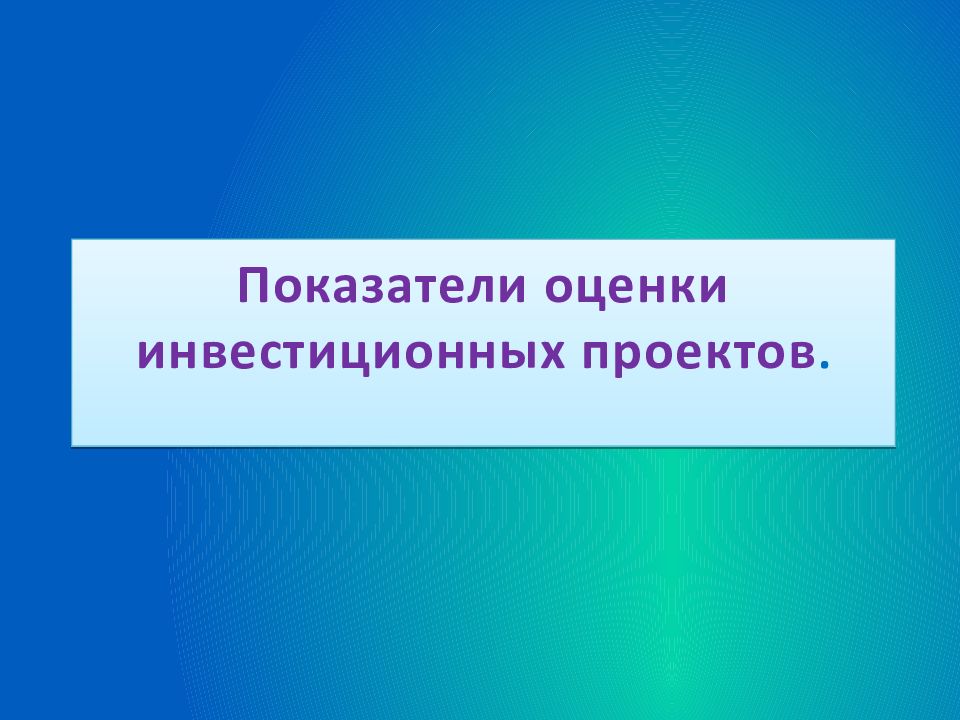 Показатели оценки инвестиционных проектов.